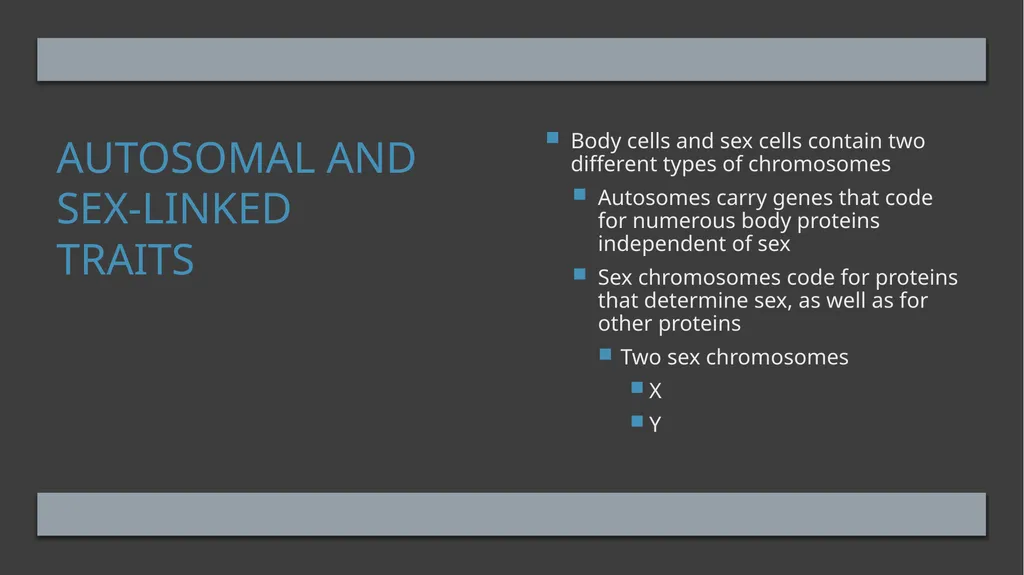 AUTOSOMAL AND SEX-LINKED TRAITS

Body cells and sex cells contain two different types of chromosomes

Autosomes carry genes that code for numerous body proteins independent of sex

Sex chromosomes code for proteins that determine sex, as well as for other proteins

Two sex chromosomes

X

Y